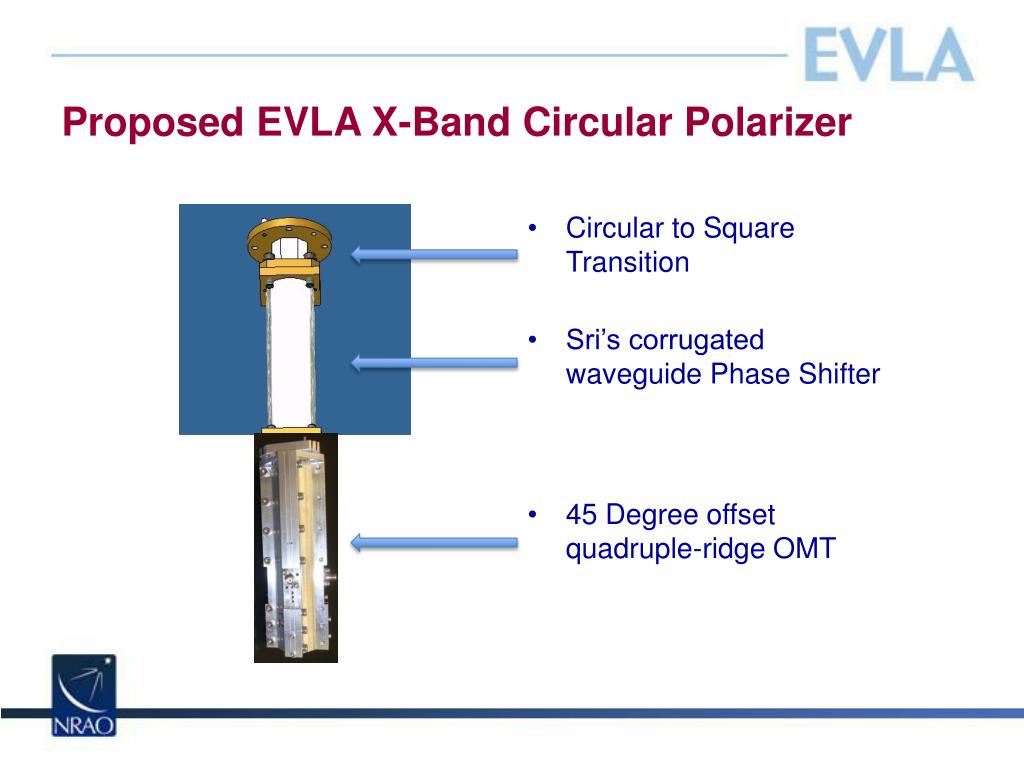 EVLA

Proposed EVLA X-Band Circular Polarizer

• Circular to Square Transition

• Sri's corrugated waveguide Phase Shifter

• 45 Degree offset quadruple-ridge OMT

NRAO